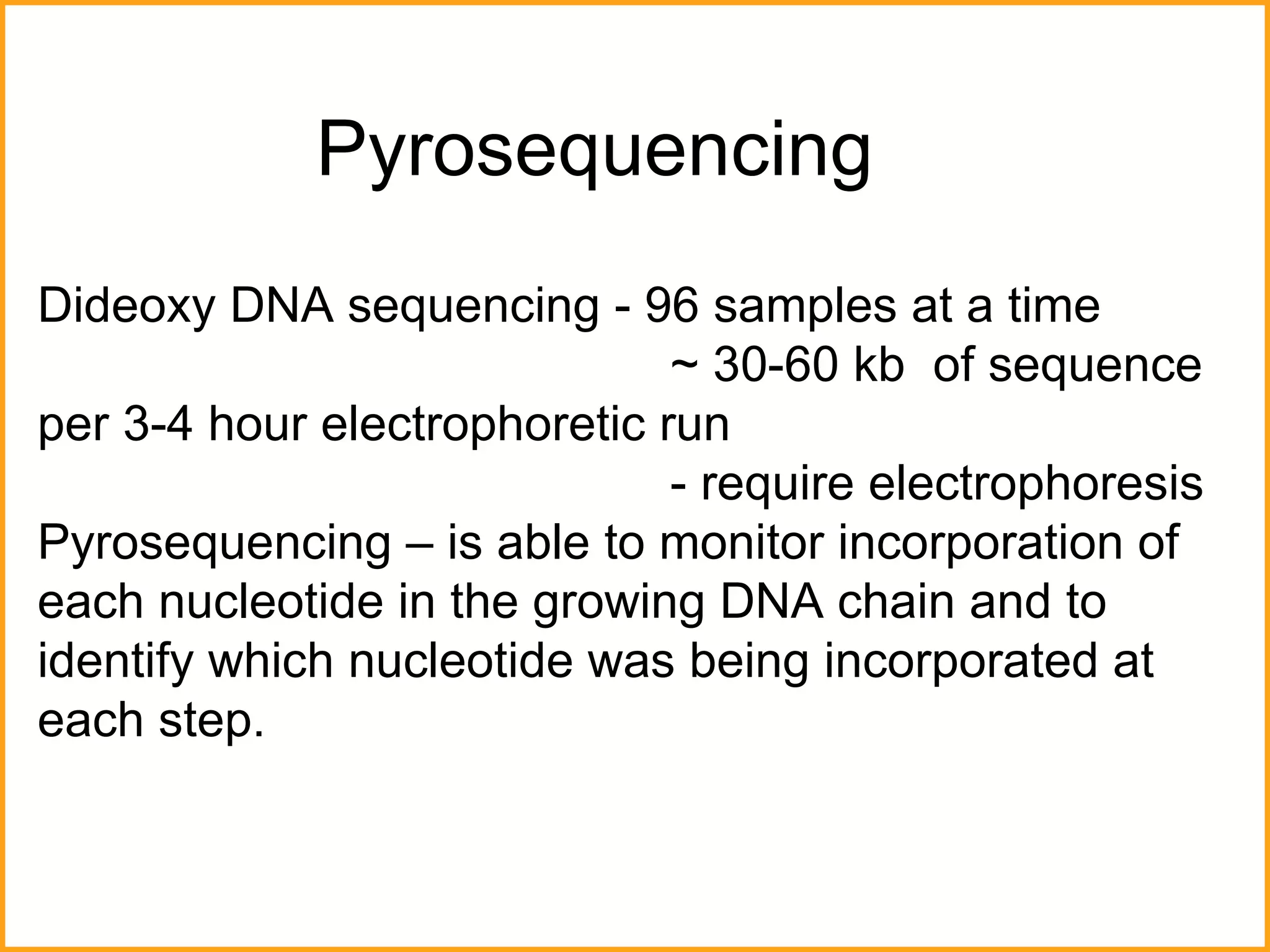 Pyrosequencing

Dideoxy DNA sequencing - 96 samples at a time
~ 30-60 kb of sequence per 3-4 hour electrophoretic run
- require electrophoresis

Pyrosequencing – is able to monitor incorporation of each nucleotide in the growing DNA chain and to identify which nucleotide was being incorporated at each step.